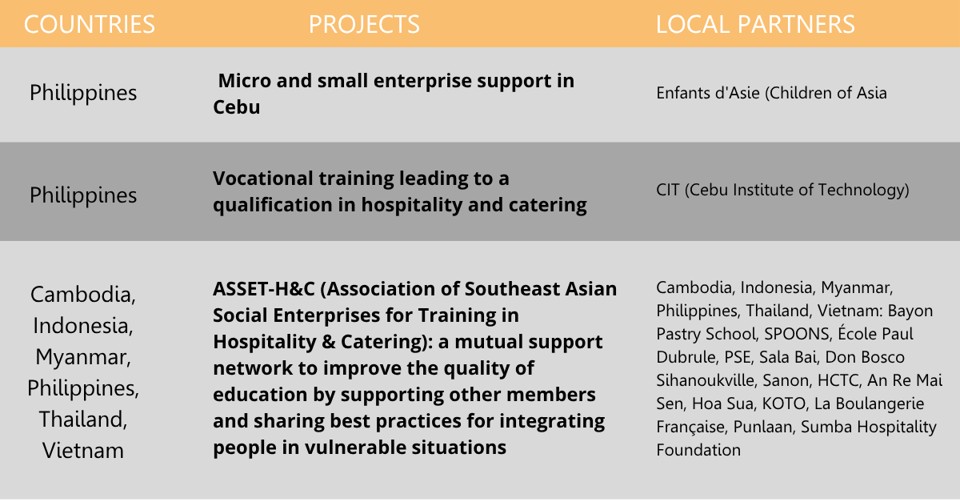 | COUNTRIES | PROJECTS | LOCAL PARTNERS |
|---|---|---|
| Philippines | Micro and small enterprise support in Cebu | Enfants d'Asie (Children of Asia |
| Philippines | Vocational training leading to a qualification in hospitality and catering | CIT (Cebu Institute of Technology) |
| Cambodia, Indonesia, Myanmar, Philippines, Thailand, Vietnam | ASSET-H&C (Association of Southeast Asian Social Enterprises for Training in Hospitality & Catering): a mutual support network to improve the quality of education by supporting other members and sharing best practices for integrating people in vulnerable situations | Cambodia, Indonesia, Myanmar, Philippines, Thailand, Vietnam: Bayon Pastry School, SPOONS, École Paul Dubrule, PSE, Sala Bai, Don Bosco Sihanoukville, Sanon, HCTC, An Re Mai Sen, Hoa Sua, KOTO, La Boulangerie Française, Punlaan, Sumba Hospitality Foundation |